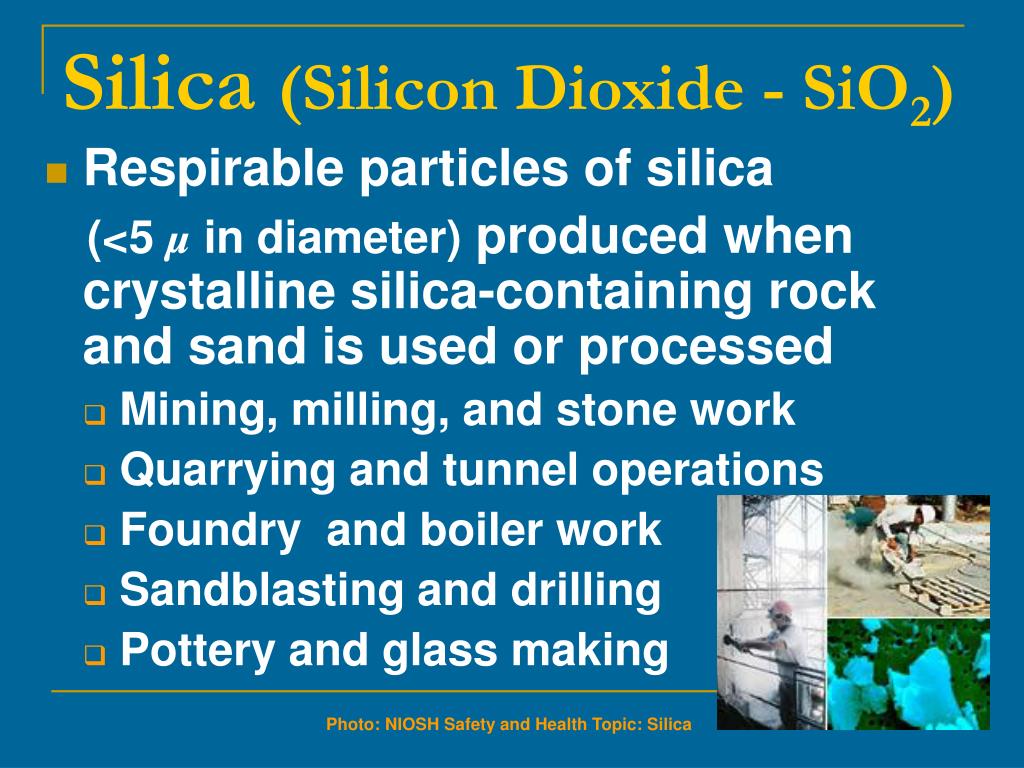 Silica (Silicon Dioxide - $SiO_2$)

Respirable particles of silica (<5 $\mu$ in diameter) produced when crystalline silica-containing rock and sand is used or processed

Mining, milling, and stone work
Quarrying and tunnel operations
Foundry and boiler work
Sandblasting and drilling
Pottery and glass making

Photo: NIOSH Safety and Health Topic: Silica